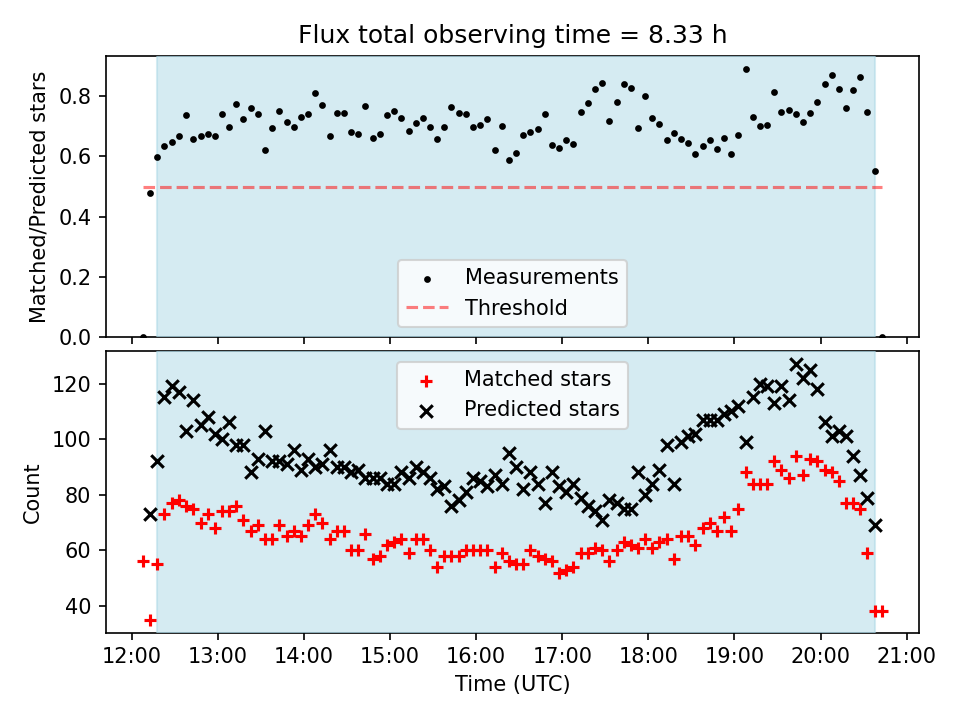 Flux total observing time = 8.33 h

Matched/Predicted stars

0.8
0.6
0.4
0.2
0.0

Measurements
Threshold

Count

120
100
80
60
40

Matched stars
Predicted stars

12:00 13:00 14:00 15:00 16:00 17:00 18:00 19:00 20:00 21:00

Time (UTC)